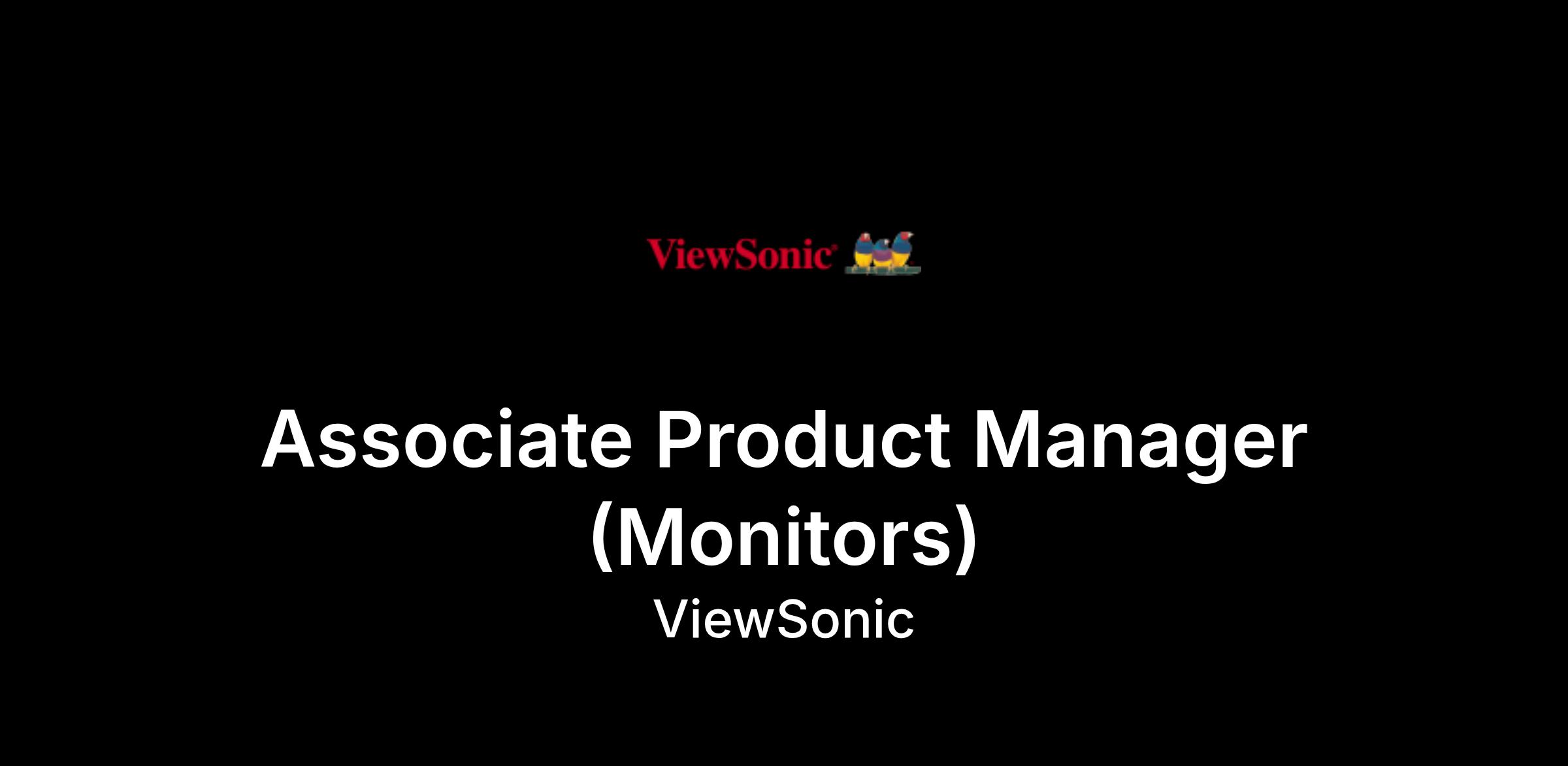 ViewSonic

Associate Product Manager (Monitors)

ViewSonic